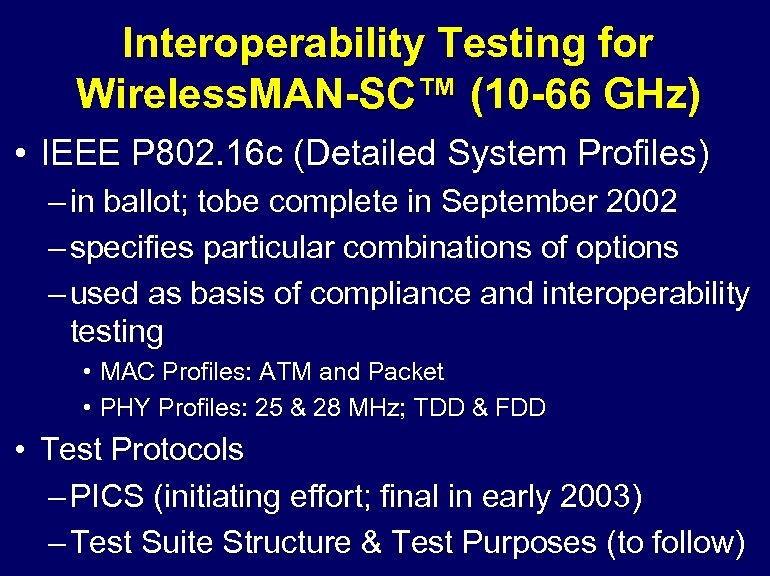 Interoperability Testing for WirelessMAN-SC™ (10-66 GHz)

• IEEE P802.16c (Detailed System Profiles)
– in ballot; tobe complete in September 2002
– specifies particular combinations of options
– used as basis of compliance and interoperability testing
• MAC Profiles: ATM and Packet
• PHY Profiles: 25 & 28 MHz; TDD & FDD

• Test Protocols
– PICS (initiating effort; final in early 2003)
– Test Suite Structure & Test Purposes (to follow)